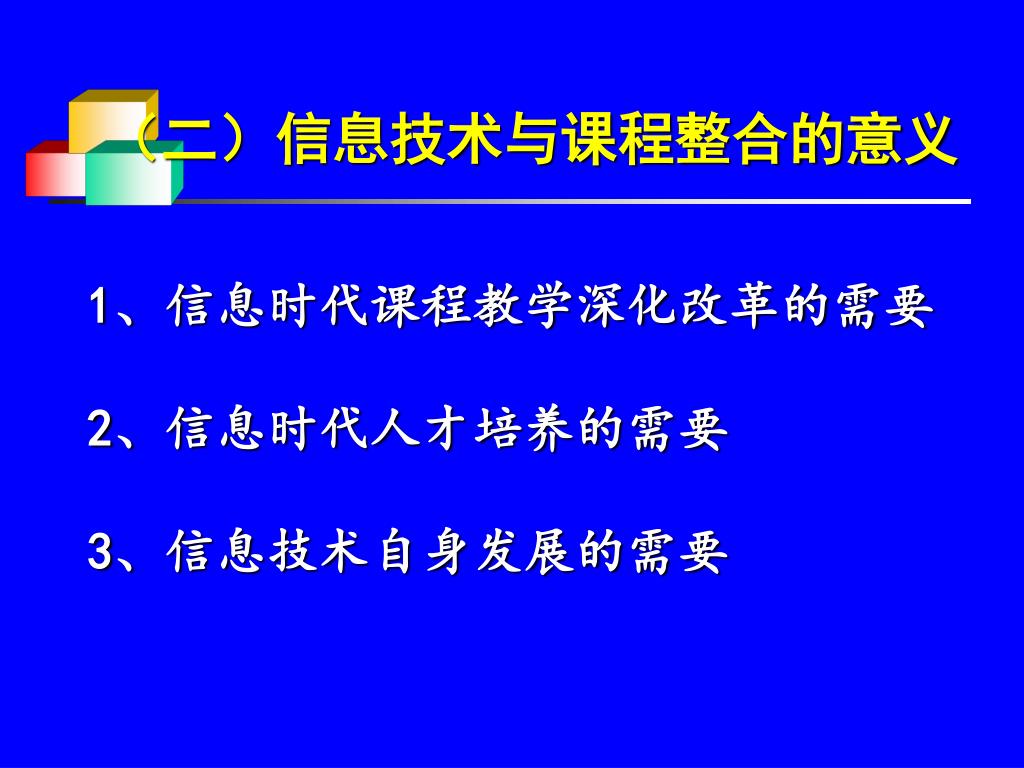 （二）信息技术与课程整合的意义

1、信息时代课程教学深化改革的需要

2、信息时代人才培养的需要

3、信息技术自身发展的需要